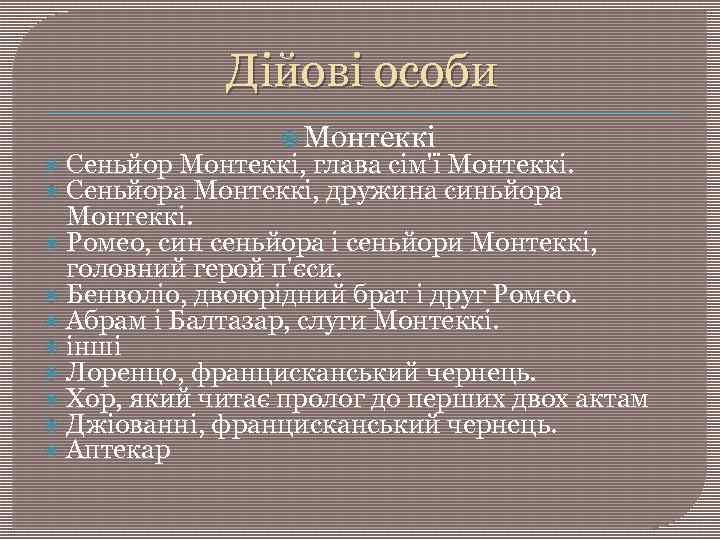 Дійові особи

Монтеккі

Сеньйор Монтеккі, глава сім'ї Монтеккі.
Сеньйора Монтеккі, дружина синьйора Монтеккі.
Ромео, син сеньйора і сеньйори Монтеккі, головний герой п'єси.
Бенволіо, двоюрідний брат і друг Ромео.
Абрам і Балтазар, слуги Монтеккі.
інші
Лоренцо, францисканський чернець.
Хор, який читає пролог до перших двох актам
Джіованні, францисканський чернець.
Аптекар